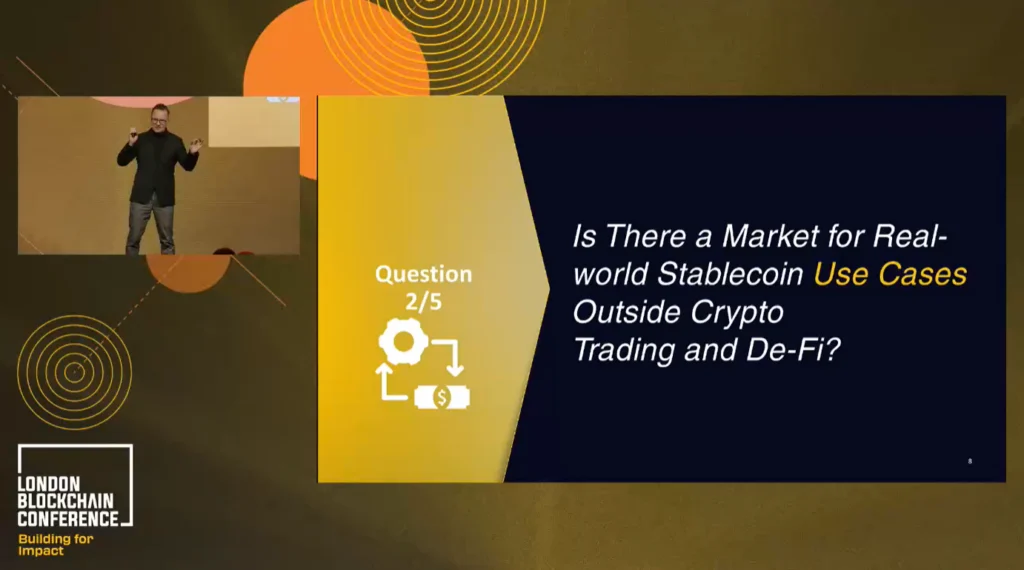 Question 2/5

Is There a Market for Real-world Stablecoin Use Cases Outside Crypto Trading and De-Fi?

8

LONDON BLOCKCHAIN CONFERENCE
Building for Impact